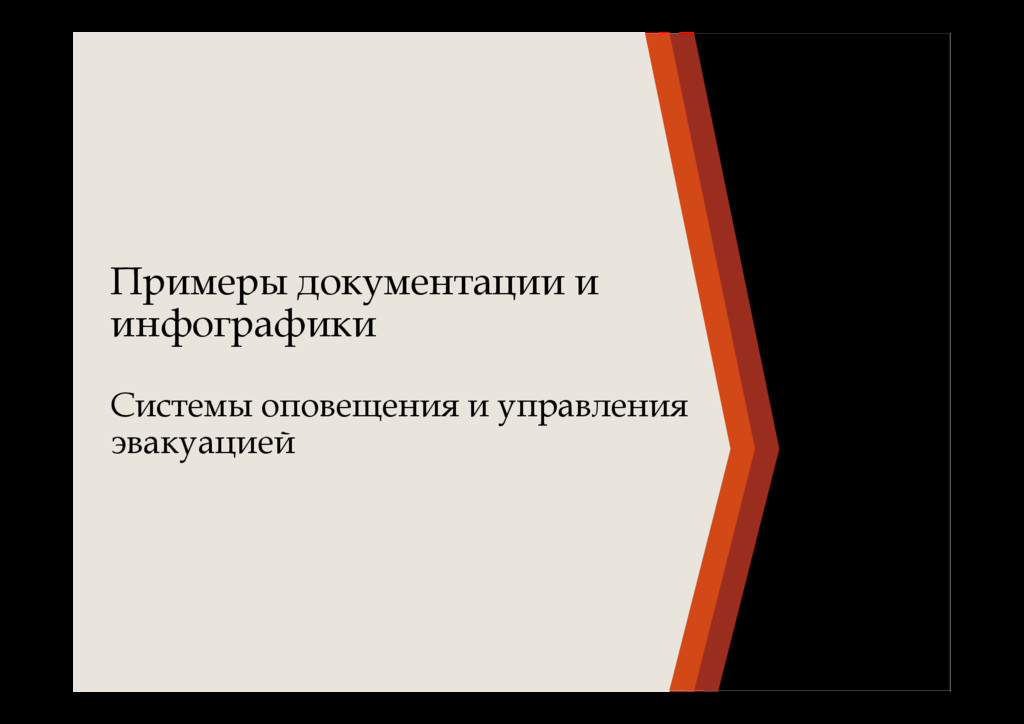 Примеры документации и инфографики

Системы оповещения и управления эвакуацией